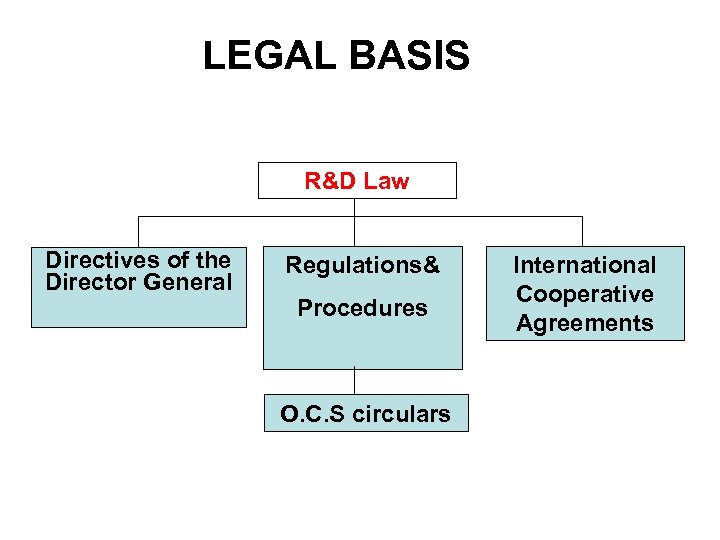 LEGAL BASIS

R&D Law

Directives of the Director General

Regulations&

Procedures

International Cooperative Agreements

O.C.S circulars